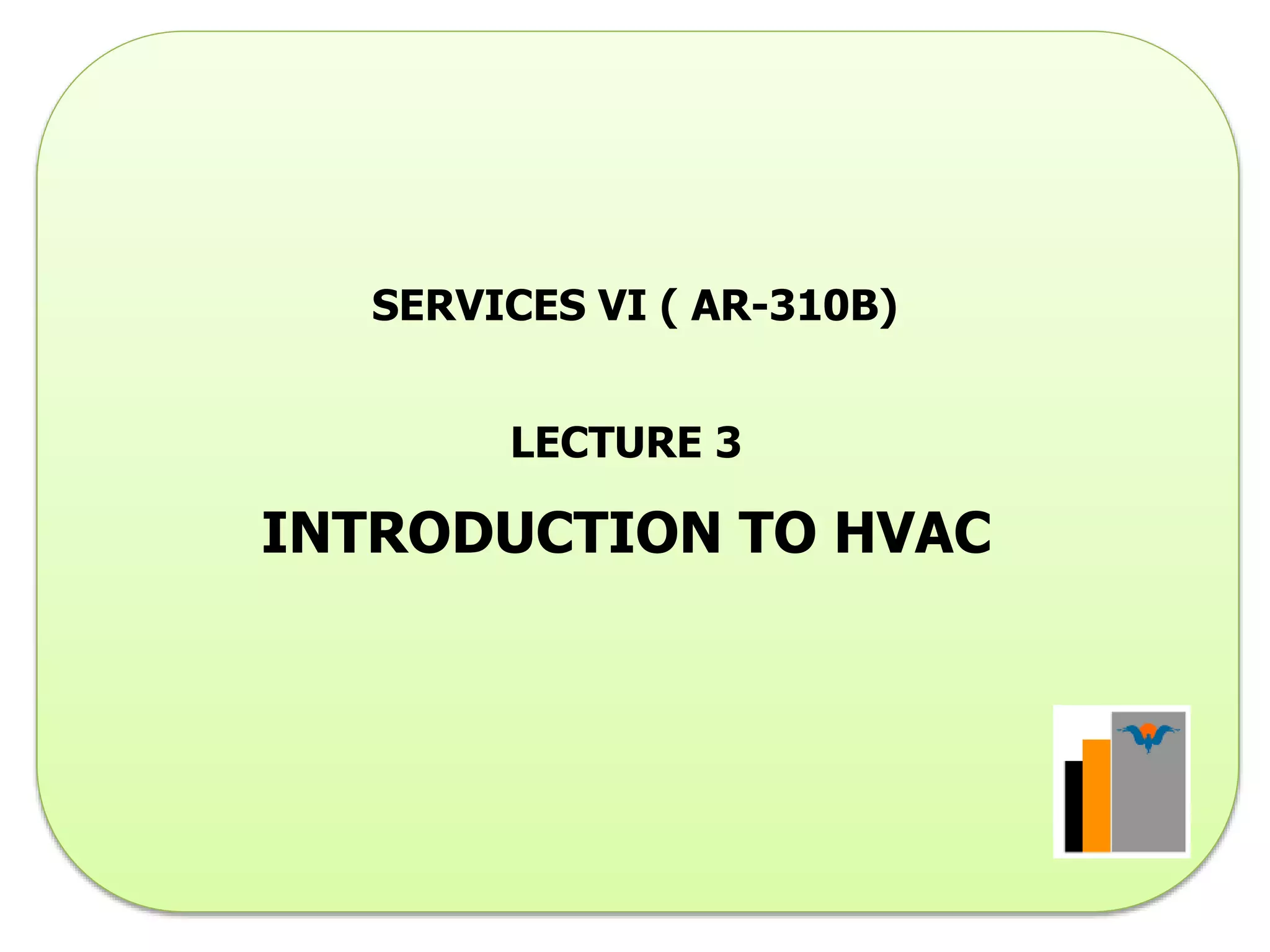 SERVICES VI ( AR-310B)

LECTURE 3

INTRODUCTION TO HVAC